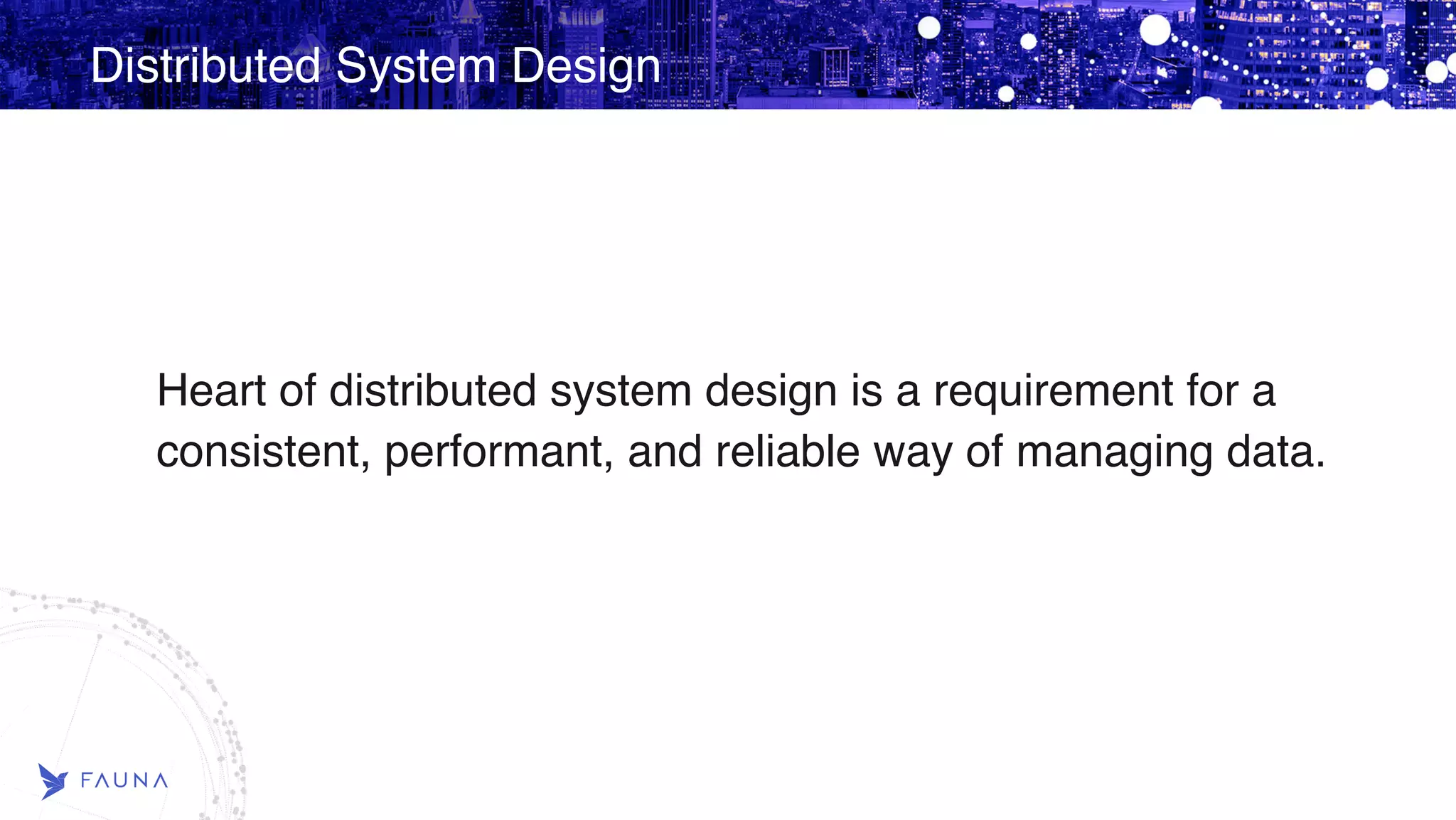 Distributed System Design

Heart of distributed system design is a requirement for a consistent, performant, and reliable way of managing data.

FAUNA